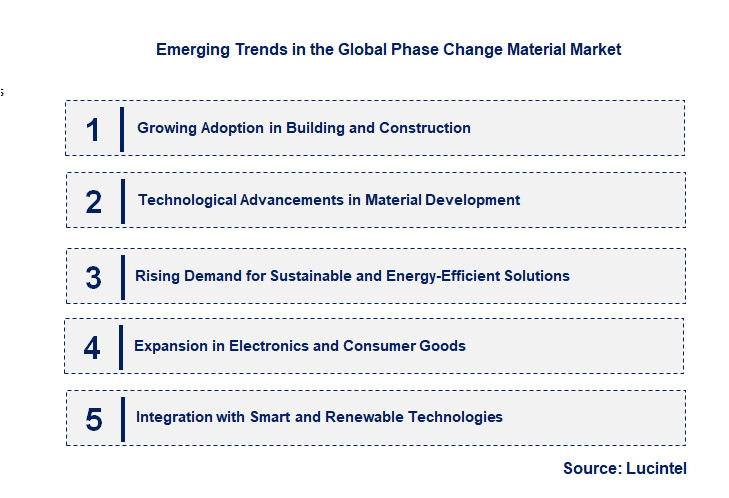 Emerging Trends in the Global Phase Change Material Market

1 Growing Adoption in Building and Construction

2 Technological Advancements in Material Development

3 Rising Demand for Sustainable and Energy-Efficient Solutions

4 Expansion in Electronics and Consumer Goods

5 Integration with Smart and Renewable Technologies

Source: Lucintel